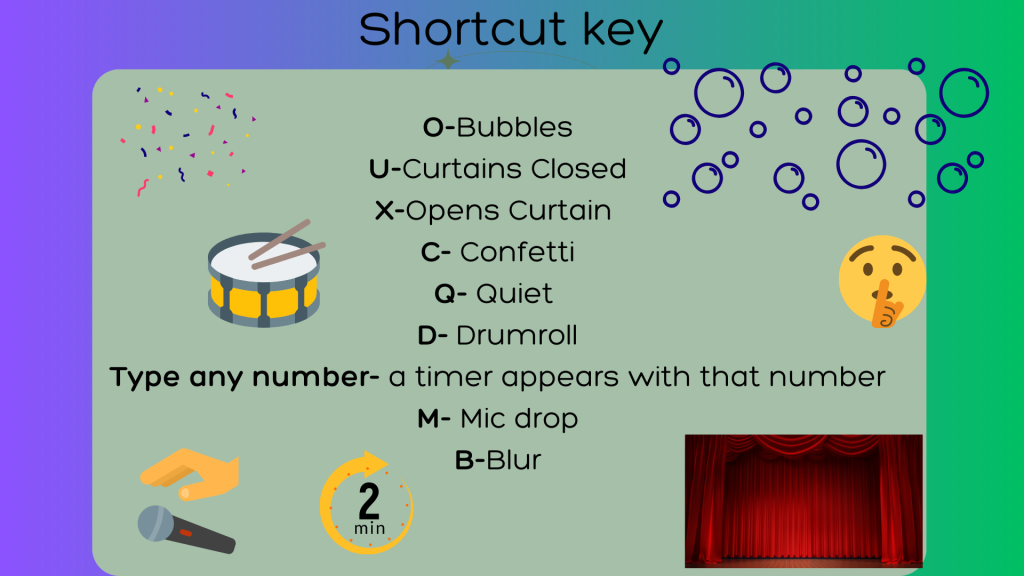 Shortcut key

O-Bubbles
U-Curtains Closed
X-Opens Curtain
C- Confetti
Q- Quiet
D- Drumroll
Type any number- a timer appears with that number
M- Mic drop
B-Blur

2
min